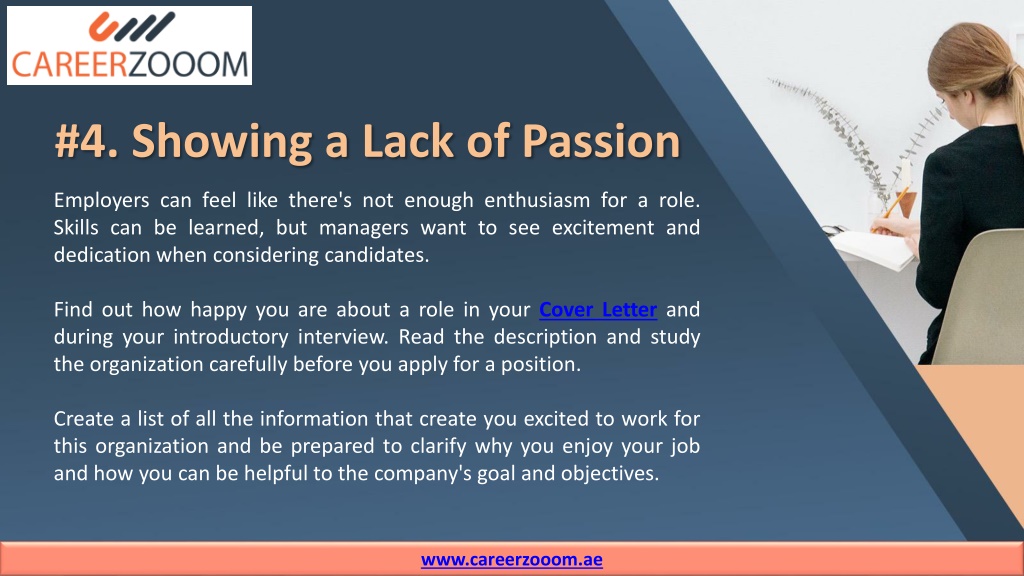 CAREERZOOOM

#4. Showing a Lack of Passion

Employers can feel like there's not enough enthusiasm for a role. Skills can be learned, but managers want to see excitement and dedication when considering candidates.

Find out how happy you are about a role in your Cover Letter and during your introductory interview. Read the description and study the organization carefully before you apply for a position.

Create a list of all the information that create you excited to work for this organization and be prepared to clarify why you enjoy your job and how you can be helpful to the company's goal and objectives.

www.careerzooom.ae